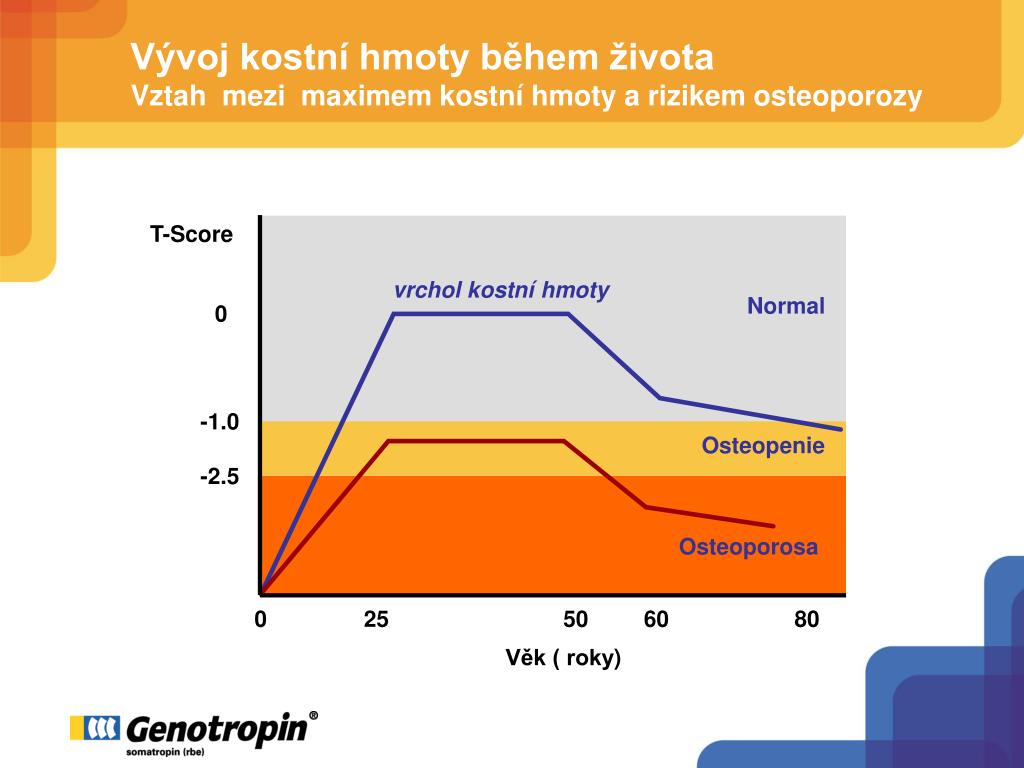 Vývoj kostní hmoty během života
Vztah mezi maximem kostní hmoty a rizikem osteoporozy

T-Score

0

-1.0

-2.5

vrchol kostní hmoty

Normal

Osteopenie

Osteoporosa

0 25 50 60 80

Věk ( roky)

Genotropin®
somatropin (rbe)